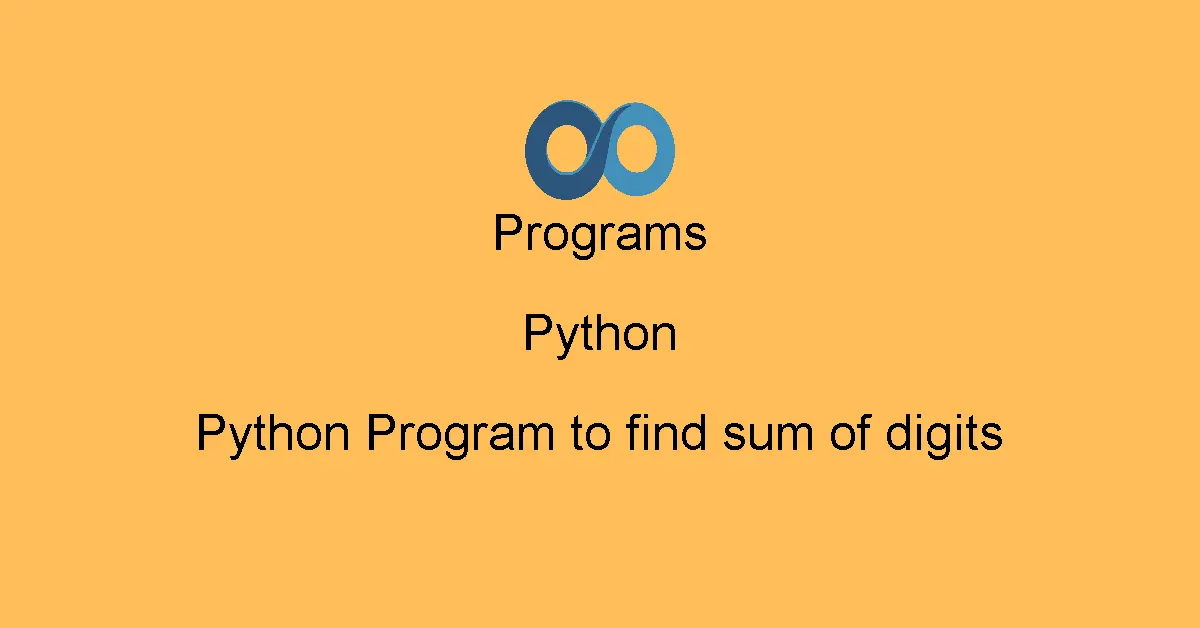 Programs

Python

Python Program to find sum of digits